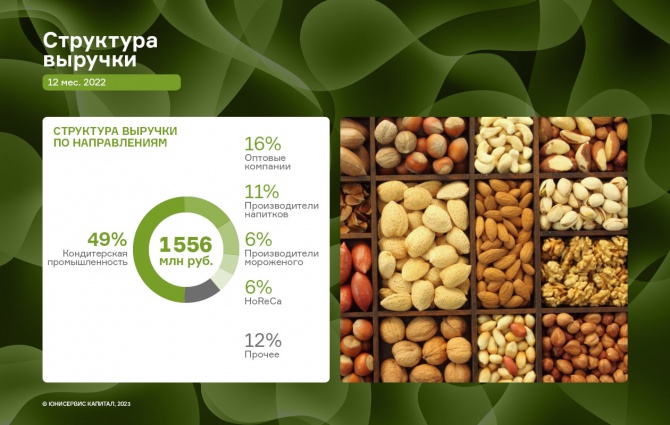 Структура выручки

12 мес. 2022

СТРУКТУРА ВЫРУЧКИ ПО НАПРАВЛЕНИЯМ

49%
Кондитерская промышленность

1 556
млн руб.

16%
Оптовые компании

11%
Производители напитков

6%
Производители мороженого

6%
HoReCa

12%
Прочее

© ЮНИСЕРВИС КАПИТАЛ, 2023